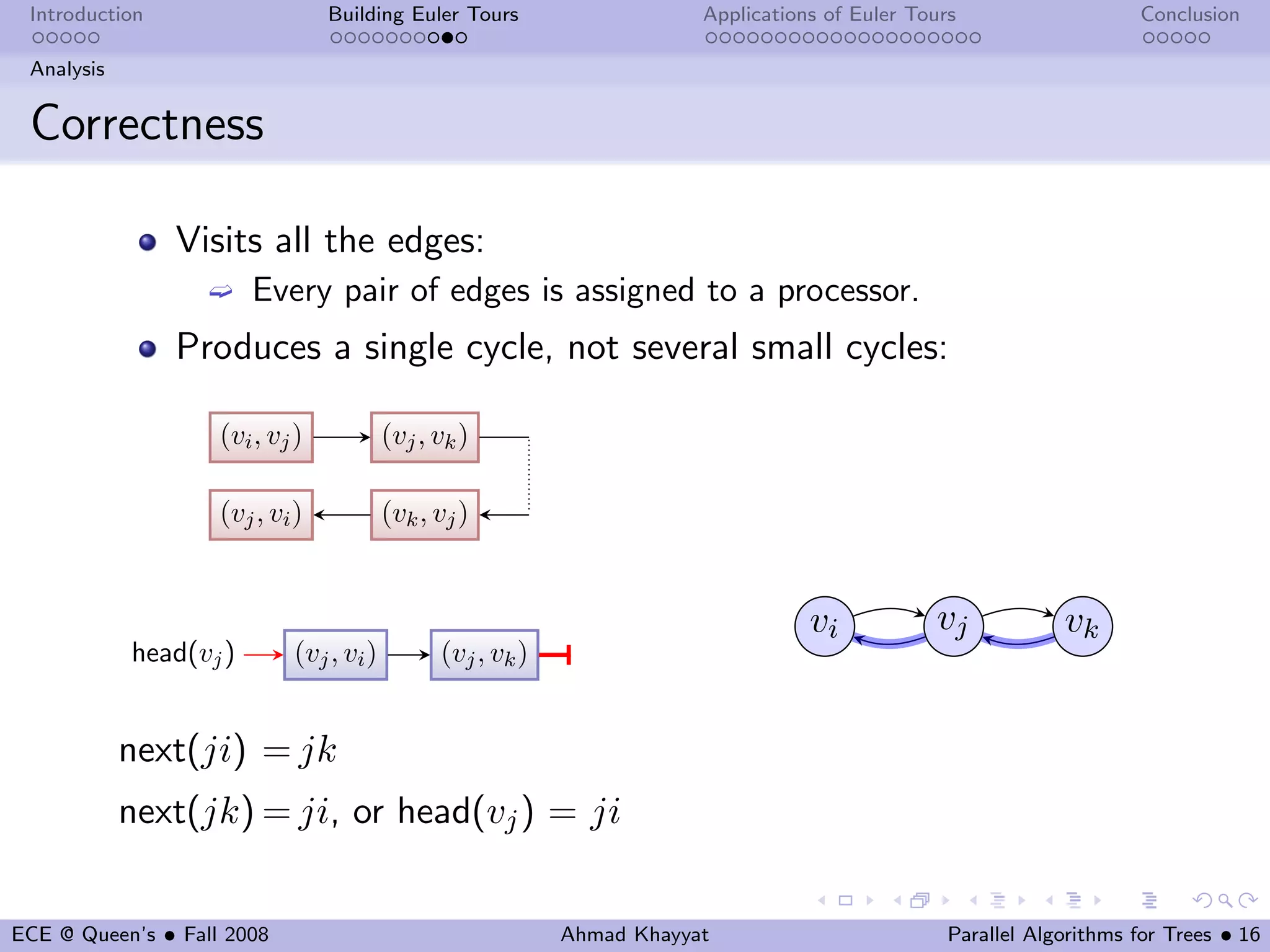 Introduction Building Euler Tours Applications of Euler Tours Conclusion

Analysis

Correctness

Visits all the edges:

Every pair of edges is assigned to a processor.

Produces a single cycle, not several small cycles:

$(v_i, v_j)$ $(v_j, v_k)$

$(v_j, v_i)$ $(v_k, v_j)$

head$(v_j)$ $(v_j, v_i)$ $(v_j, v_k)$

$v_i$ $v_j$ $v_k$

next$(ji) = jk$

next$(jk) = ji$, or head$(v_j) = ji$

ECE @ Queen's • Fall 2008 Ahmad Khayyat Parallel Algorithms for Trees • 16